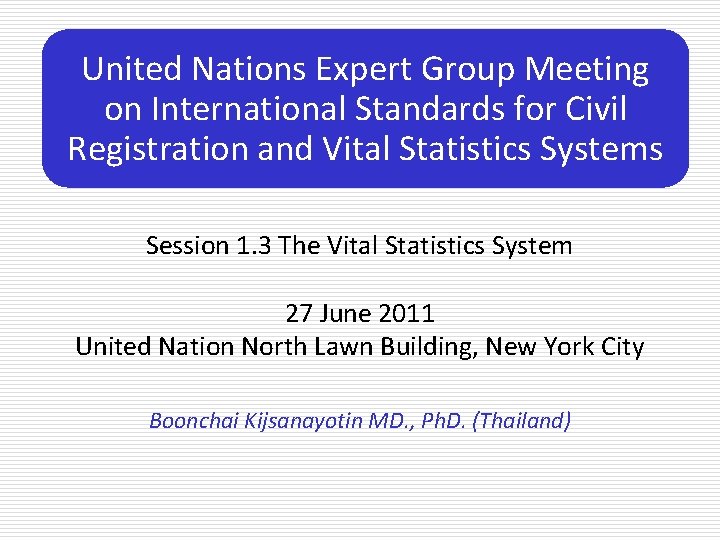 United Nations Expert Group Meeting on International Standards for Civil Registration and Vital Statistics Systems

Session 1.3 The Vital Statistics System

27 June 2011
United Nation North Lawn Building, New York City

Boonchai Kijsanayotin MD., PhD. (Thailand)